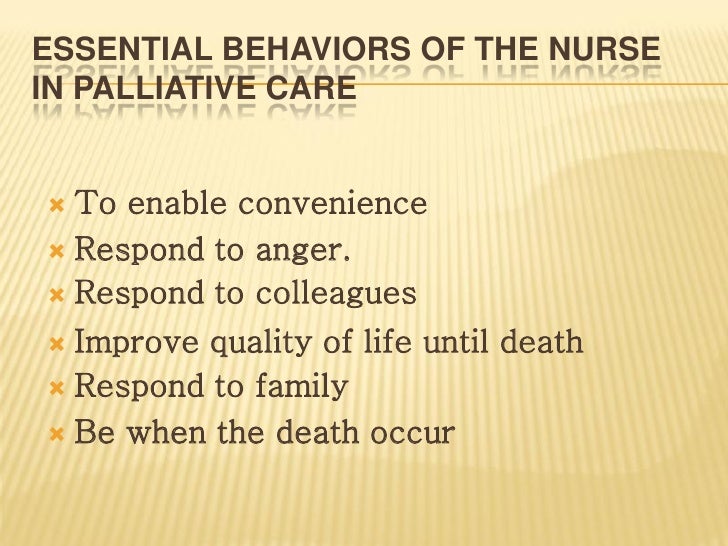 ESSENTIAL BEHAVIORS OF THE NURSE IN PALLIATIVE CARE

To enable convenience
Respond to anger.
Respond to colleagues
Improve quality of life until death
Respond to family
Be when the death occur